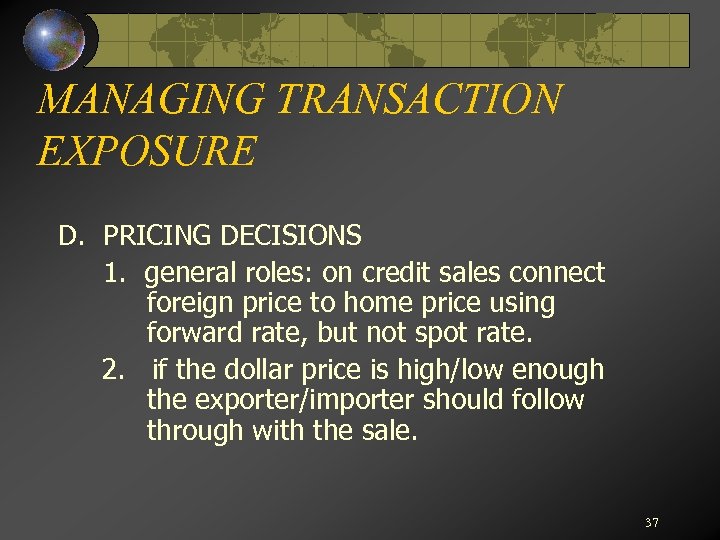 MANAGING TRANSACTION EXPOSURE

D. PRICING DECISIONS

1. general roles: on credit sales connect foreign price to home price using forward rate, but not spot rate.

2. if the dollar price is high/low enough the exporter/importer should follow through with the sale.

37